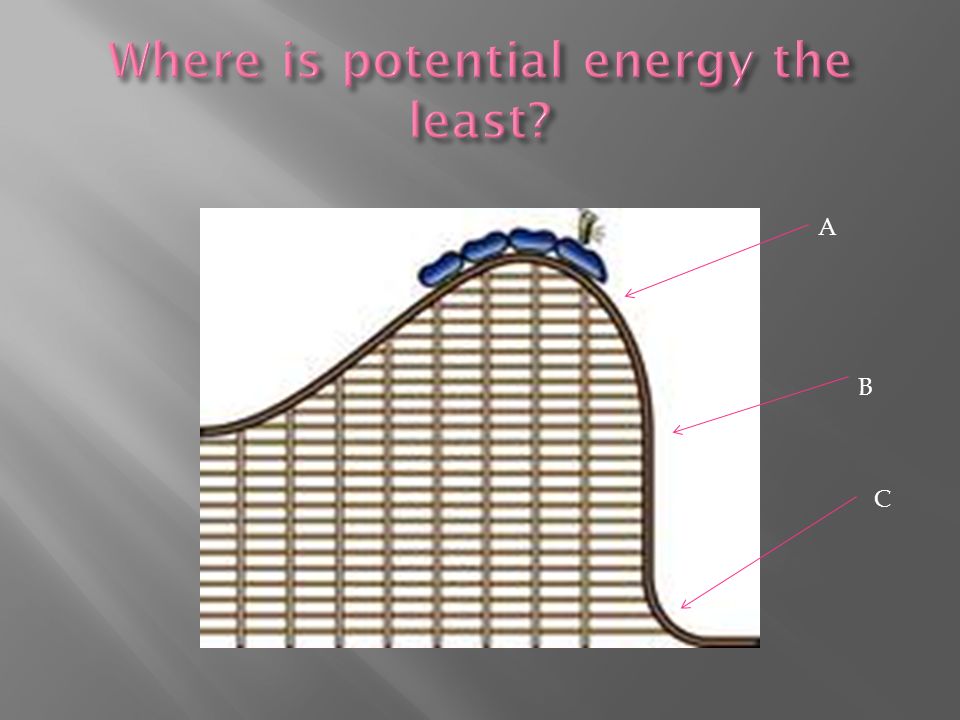 Where is potential energy the least?

A

B

C